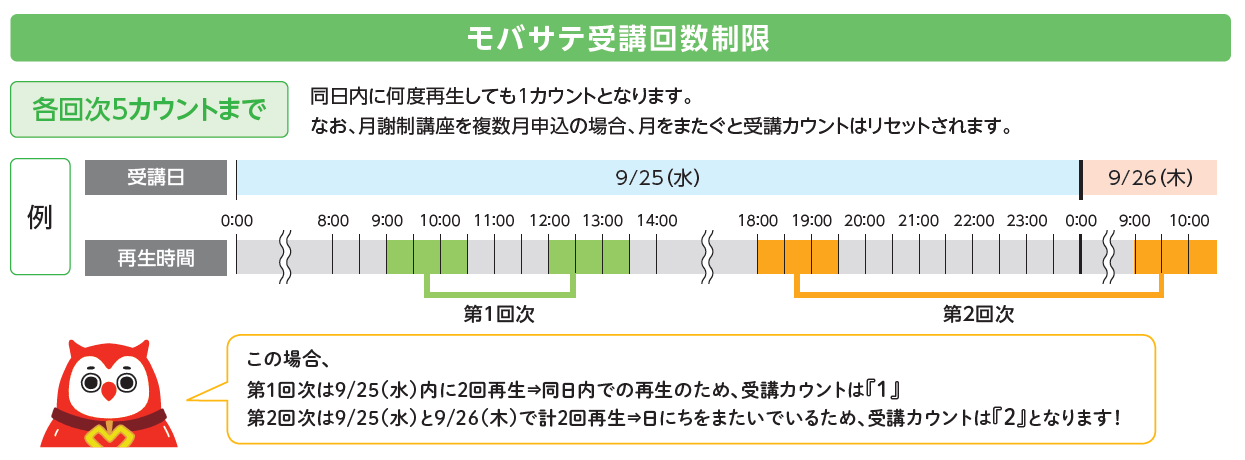 モバサテ受講回数制限

各回次5カウントまで

同日内に何度再生しても1カウントとなります。
なお、月謝制講座を複数月申込の場合、月をまたぐと受講カウントはリセットされます。

例

受講日
9/25（水）
9/26（木）

0:00 8:00 9:00 10:00 11:00 12:00 13:00 14:00 18:00 19:00 20:00 21:00 22:00 23:00 0:00 9:00 10:00

再生時間

第1回次
第2回次

この場合、
第1回次は9/25（水）内に2回再生⇒同日内での再生のため、受講カウントは『1』
第2回次は9/25（水）と9/26（木）で計2回再生⇒日にちをまたいでいるため、受講カウントは『2』となります！